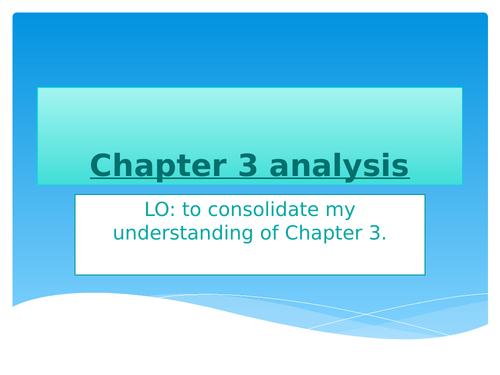 Chapter 3 analysis

LO: to consolidate my understanding of Chapter 3.